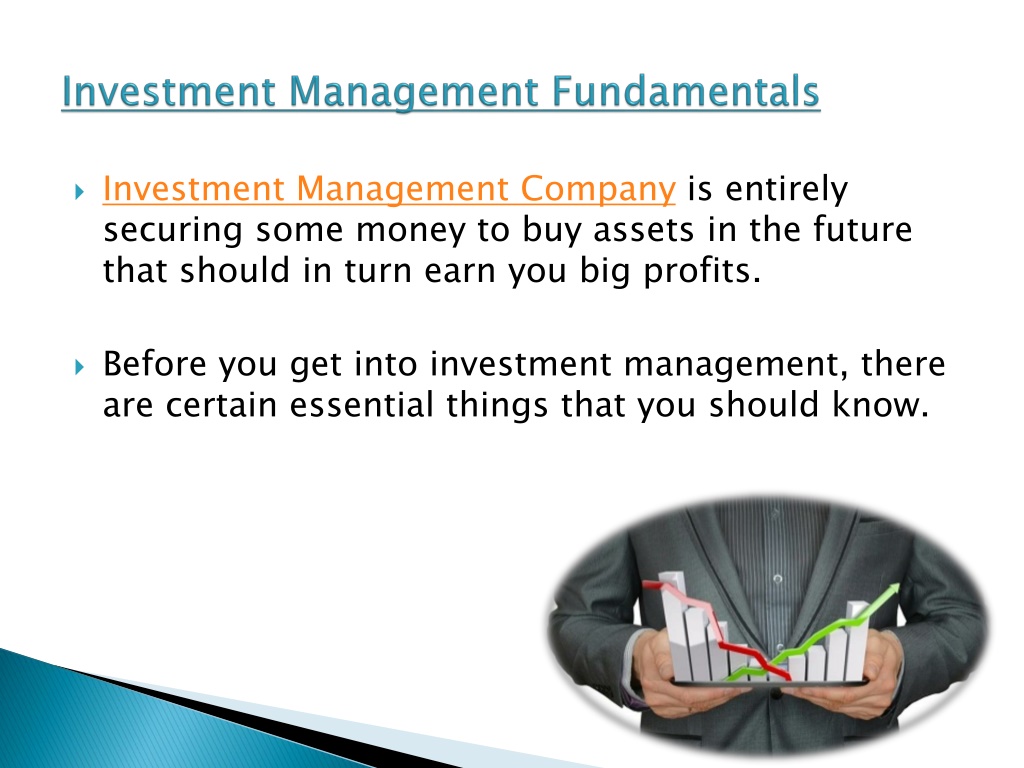 Investment Management Fundamentals

Investment Management Company is entirely securing some money to buy assets in the future that should in turn earn you big profits.

Before you get into investment management, there are certain essential things that you should know.